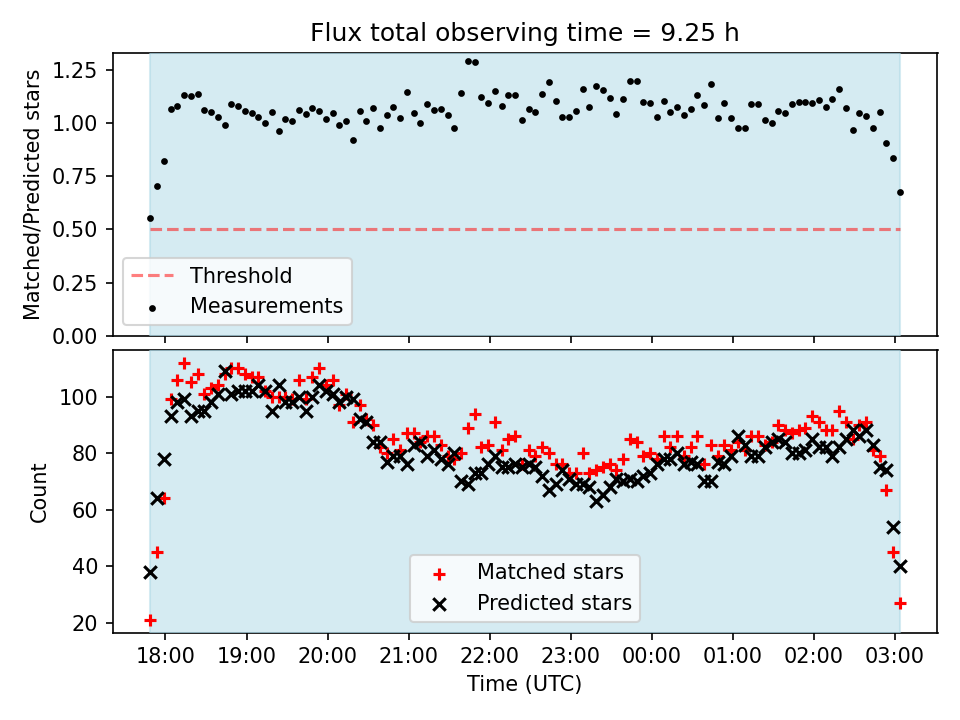 Flux total observing time = 9.25 h

Matched/Predicted stars

1.25
1.00
0.75
0.50
0.25
0.00

Threshold
Measurements

Count

100
80
60
40
20

Matched stars
Predicted stars

18:00 19:00 20:00 21:00 22:00 23:00 00:00 01:00 02:00 03:00

Time (UTC)